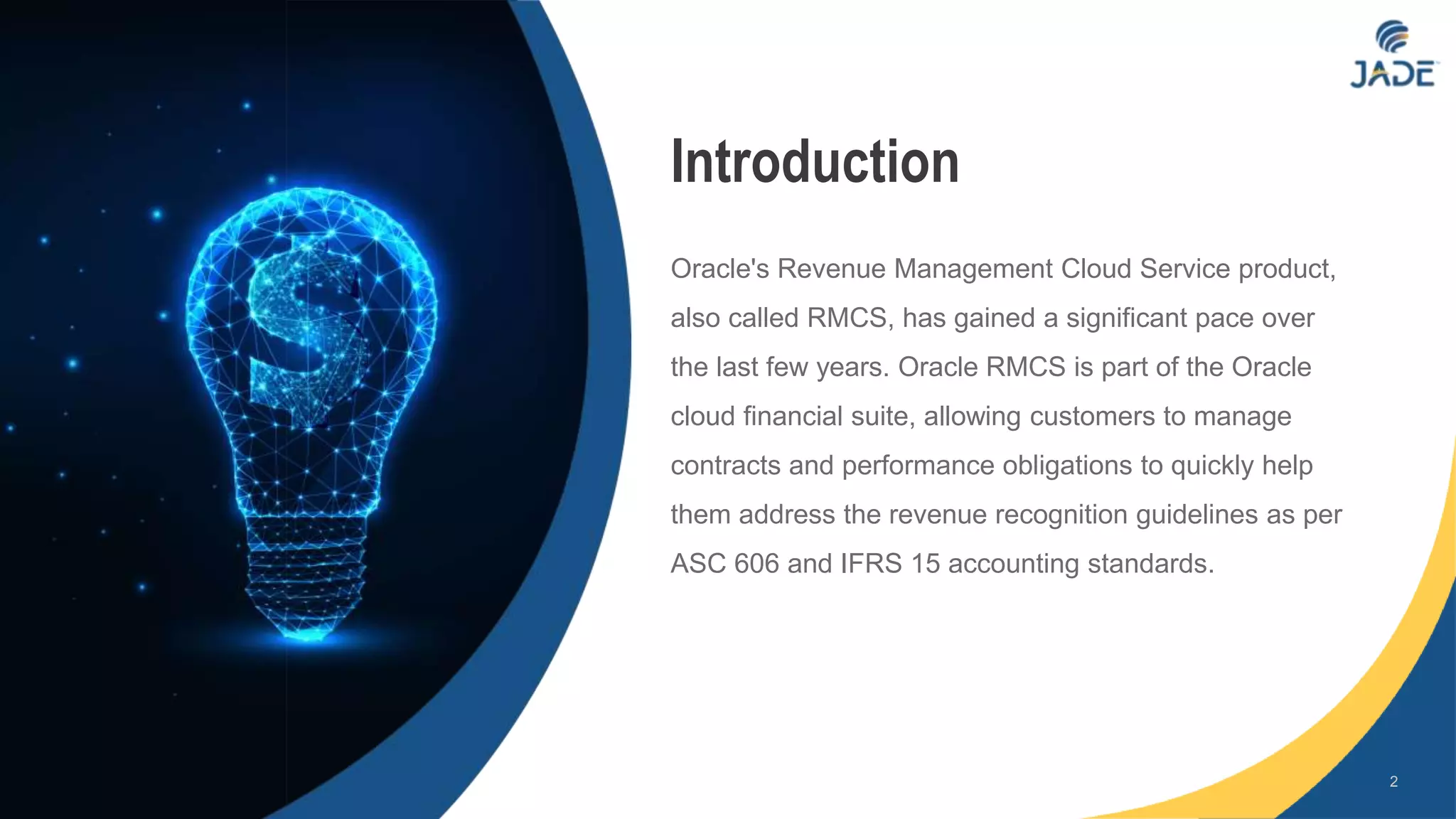 JADE

Introduction

Oracle's Revenue Management Cloud Service product, also called RMCS, has gained a significant pace over the last few years. Oracle RMCS is part of the Oracle cloud financial suite, allowing customers to manage contracts and performance obligations to quickly help them address the revenue recognition guidelines as per ASC 606 and IFRS 15 accounting standards.

2